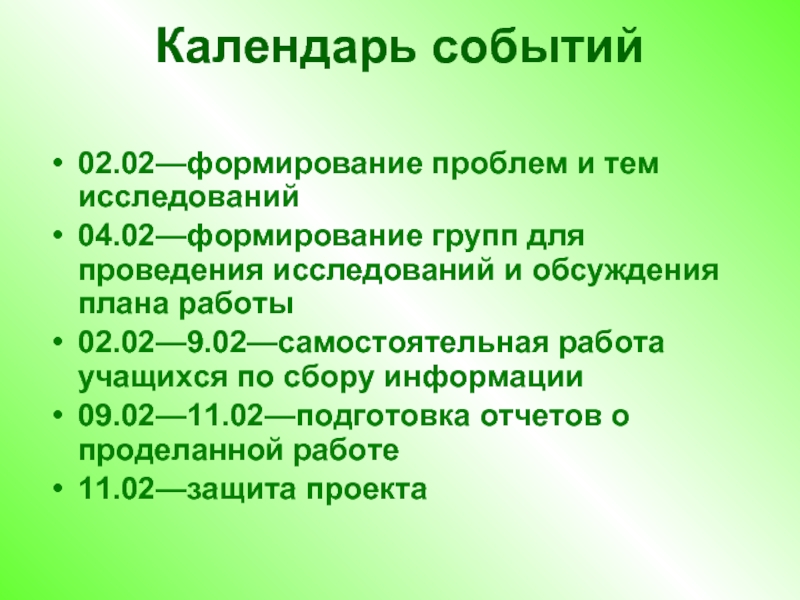 Календарь событий

• 02.02—формирование проблем и тем исследований
• 04.02—формирование групп для проведения исследований и обсуждения плана работы
• 02.02—9.02—самостоятельная работа учащихся по сбору информации
• 09.02—11.02—подготовка отчетов о проделанной работе
• 11.02—защита проекта